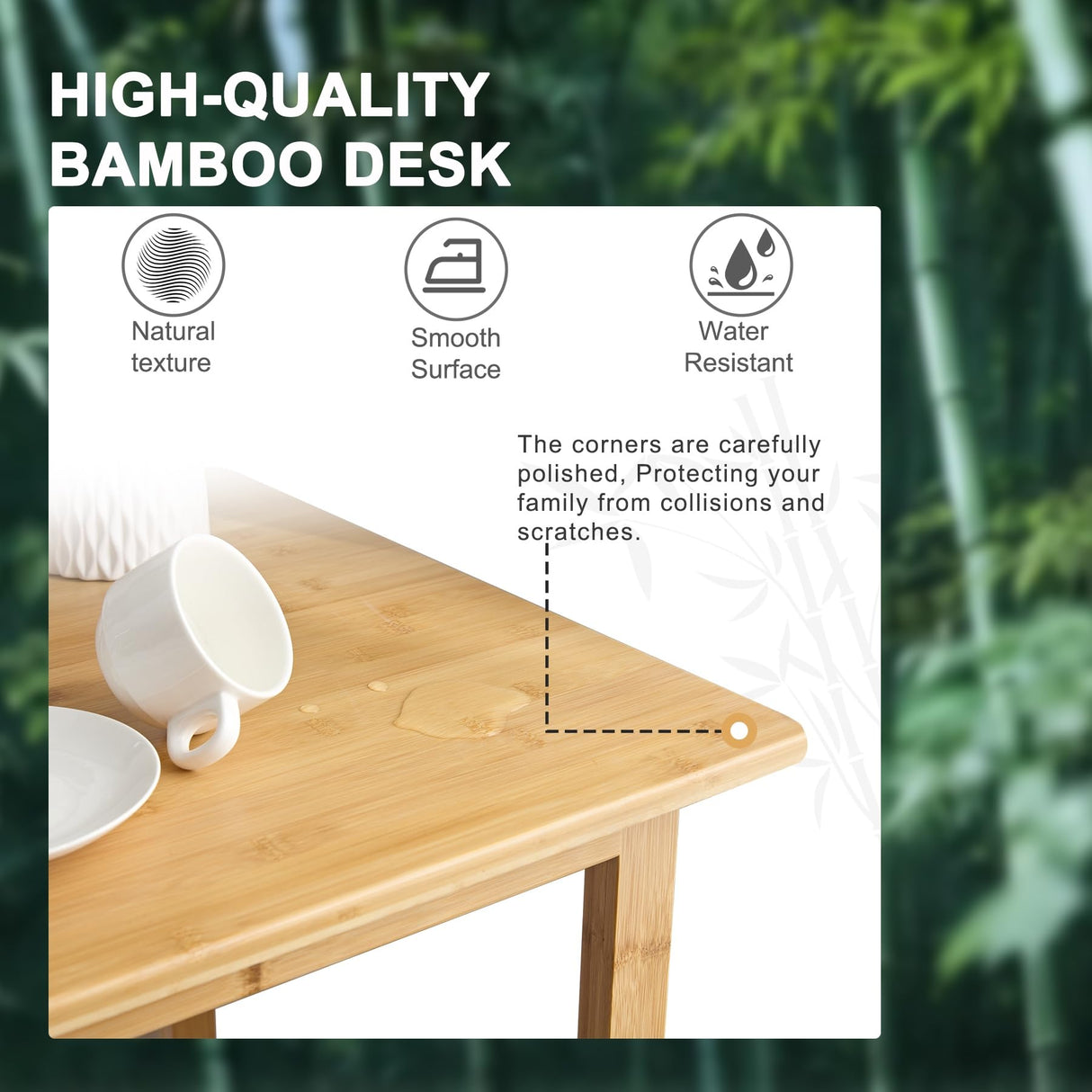 HIGH-QUALITY BAMBOO DESK

Natural texture

Smooth Surface

Water Resistant

The corners are carefully polished, Protecting your family from collisions and scratches.